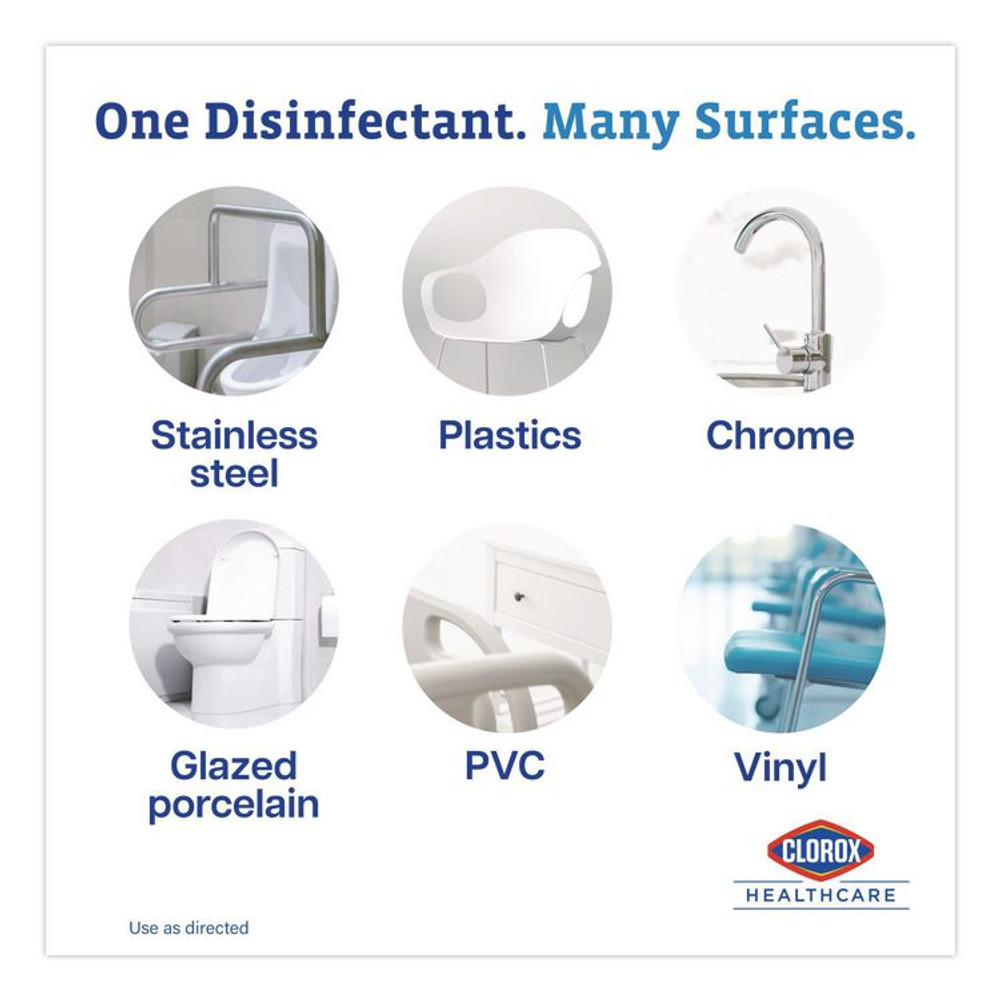 One Disinfectant. Many Surfaces.

Stainless steel

Plastics

Chrome

Glazed porcelain

PVC

Vinyl

CLOROX
HEALTHCARE

Use as directed